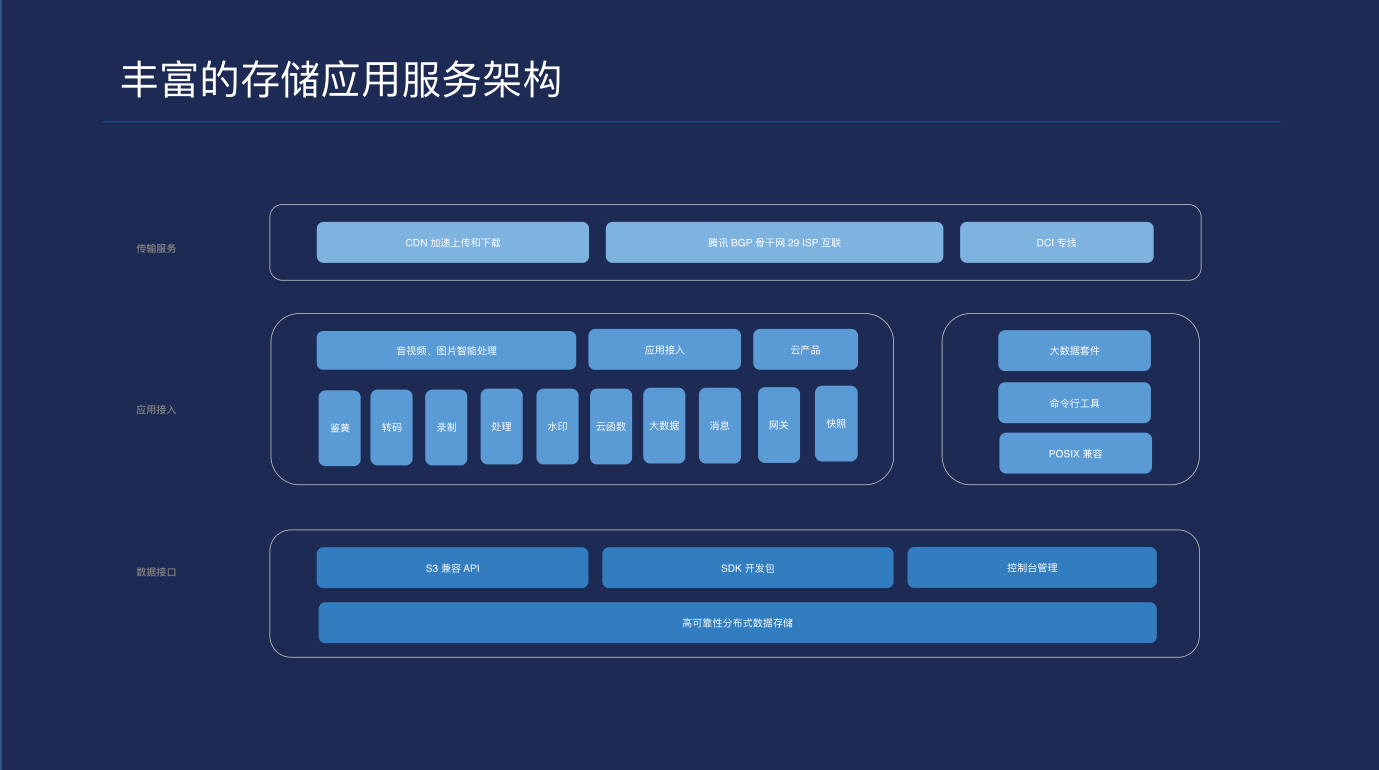 丰富的存储应用服务架构

传输服务

CDN 加速上传和下载

腾讯 BGP 骨干网 29 ISP 互联

DCI 专线

应用接入

音视频、图片智能处理

应用接入

云产品

鉴黄

转码

录制

处理

水印

云函数

大数据

消息

网关

快照

大数据套件

命令行工具

POSIX 兼容

数据接口

S3 兼容 API

SDK 开发包

控制台管理

高可靠性分布式数据存储